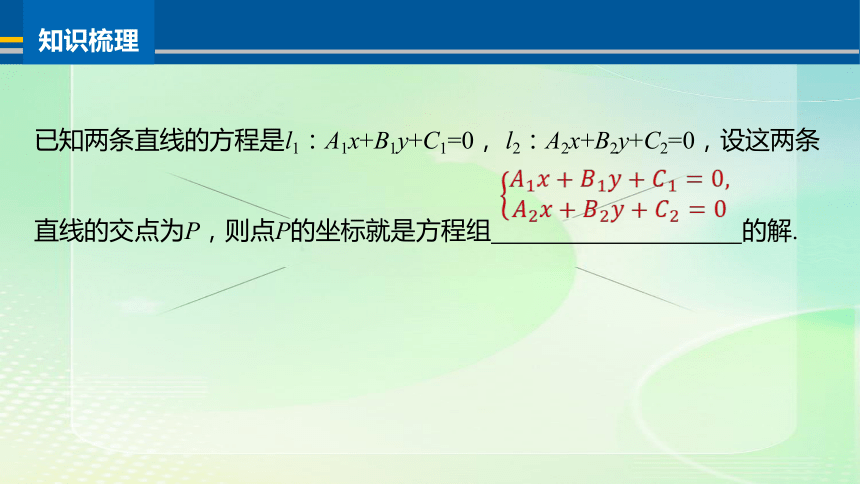 知识梳理

已知两条直线的方程是$l_1$：$A_1x+B_1y+C_1=0$，$l_2$：$A_2x+B_2y+C_2=0$，设这两条直线的交点为$P$，则点$P$的坐标就是方程组$\begin{cases}A_1x+B_1y+C_1=0,\\A_2x+B_2y+C_2=0\end{cases}$的解.